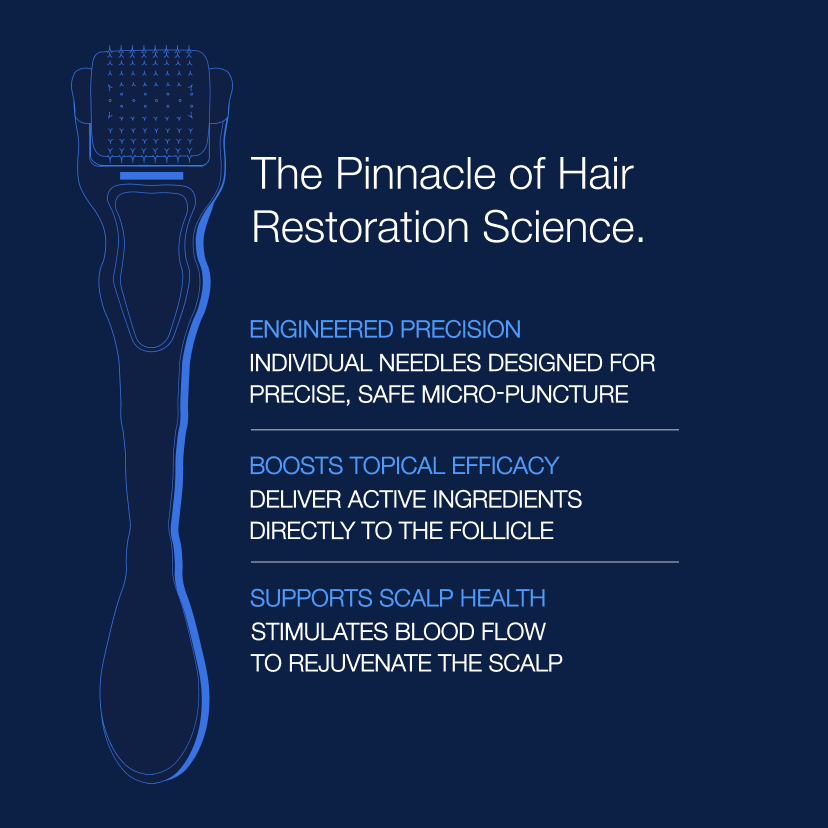 The Pinnacle of Hair Restoration Science.

ENGINEERED PRECISION
INDIVIDUAL NEEDLES DESIGNED FOR PRECISE, SAFE MICRO-PUNCTURE

BOOSTS TOPICAL EFFICACY
DELIVER ACTIVE INGREDIENTS DIRECTLY TO THE FOLLICLE

SUPPORTS SCALP HEALTH
STIMULATES BLOOD FLOW TO REJUVENATE THE SCALP